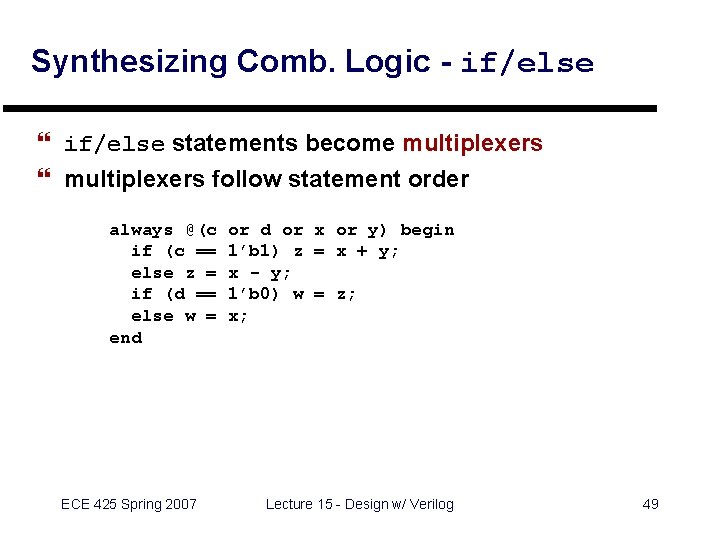 Synthesizing Comb. Logic - if/else

❝ if/else statements become multiplexers
❝ multiplexers follow statement order

always @(c or d or x or y) begin
  if (c == 1'b1) z = x + y;
  else z = x - y;
  if (d == 1'b0) w = z;
  else w = x;
end

ECE 425 Spring 2007 Lecture 15 - Design w/ Verilog 49